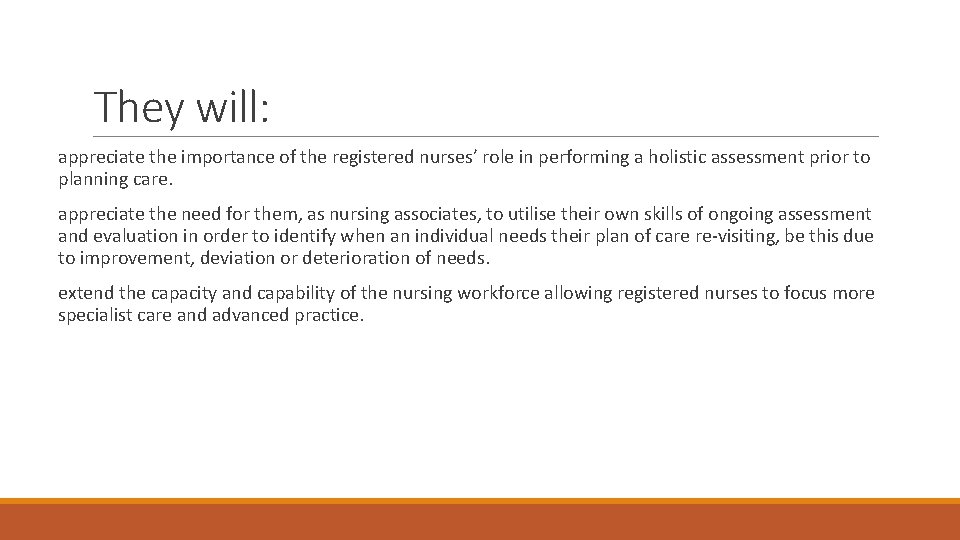 They will:

appreciate the importance of the registered nurses’ role in performing a holistic assessment prior to planning care.

appreciate the need for them, as nursing associates, to utilise their own skills of ongoing assessment and evaluation in order to identify when an individual needs their plan of care re-visiting, be this due to improvement, deviation or deterioration of needs.

extend the capacity and capability of the nursing workforce allowing registered nurses to focus more specialist care and advanced practice.